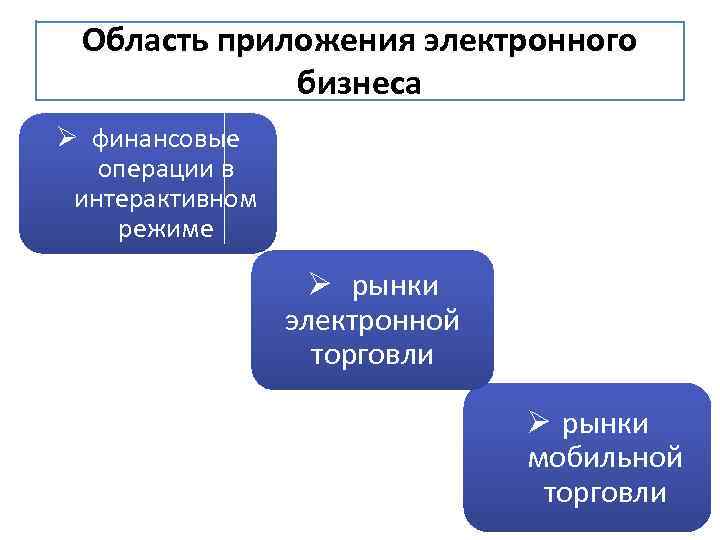 Область приложения электронного бизнеса

➢ финансовые операции в интерактивном режиме

➢ рынки электронной торговли

➢ рынки мобильной торговли